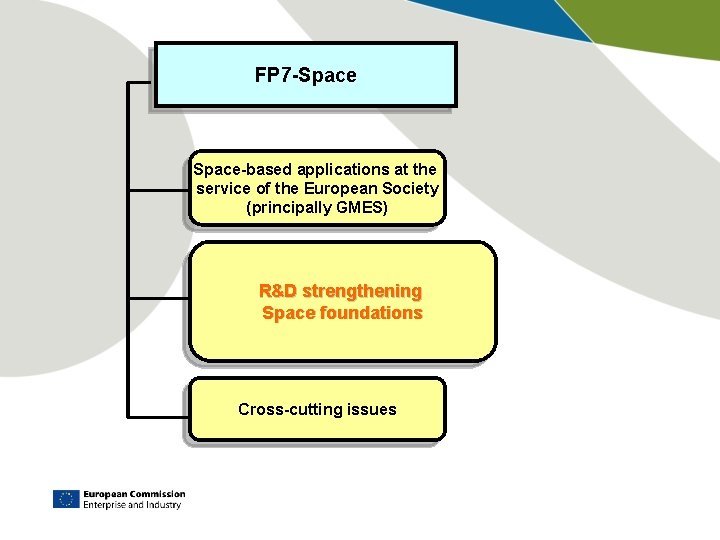 FP7-Space

Space-based applications at the service of the European Society (principally GMES)

R&D strengthening Space foundations

Cross-cutting issues

European Commission
Enterprise and Industry